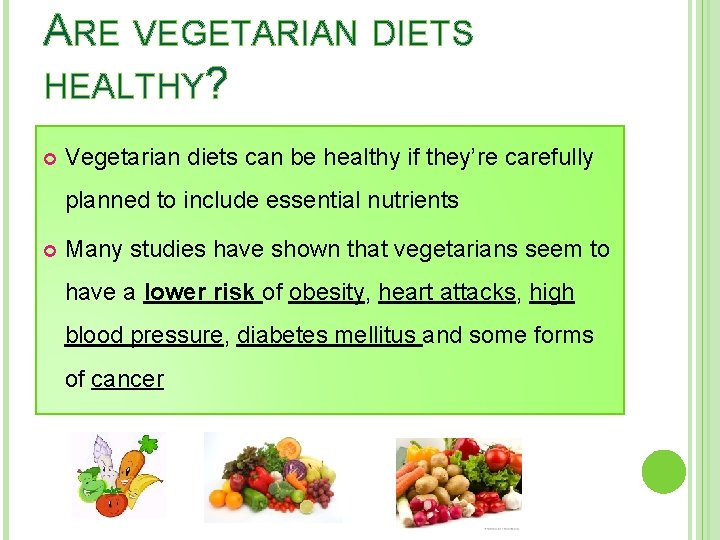 ARE VEGETARIAN DIETS HEALTHY?

Vegetarian diets can be healthy if they're carefully planned to include essential nutrients

Many studies have shown that vegetarians seem to have a lower risk of obesity, heart attacks, high blood pressure, diabetes mellitus and some forms of cancer